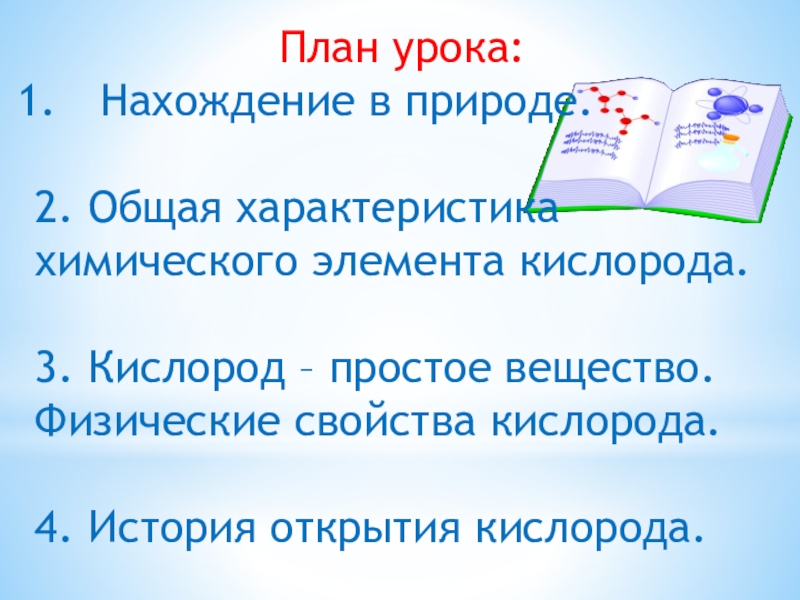 План урока:
1. Нахождение в природе.

2. Общая характеристика химического элемента кислорода.

3. Кислород – простое вещество. Физические свойства кислорода.

4. История открытия кислорода.